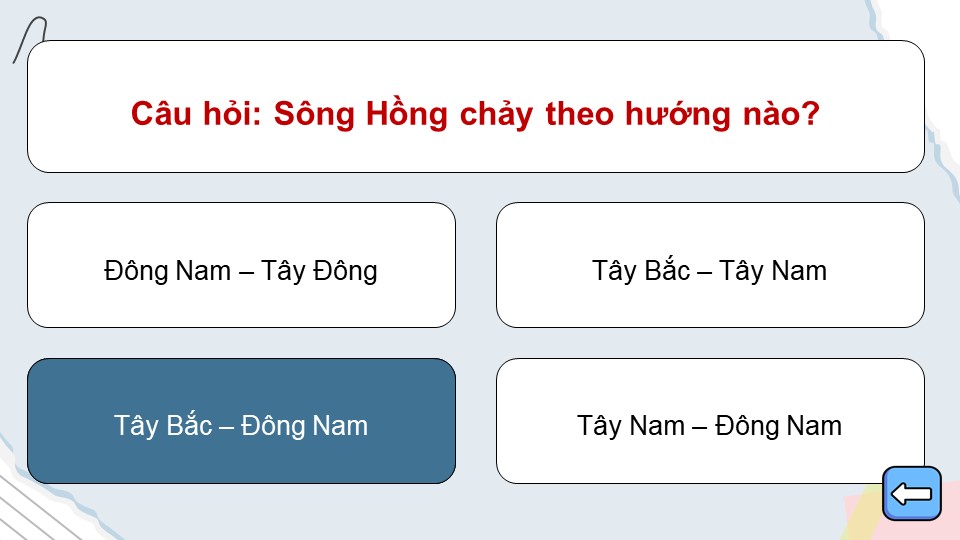 Câu hỏi: Sông Hồng chảy theo hướng nào?

Đông Nam – Tây Đông

Tây Bắc – Tây Nam

Tây Bắc – Đông Nam

Tây Nam – Đông Nam